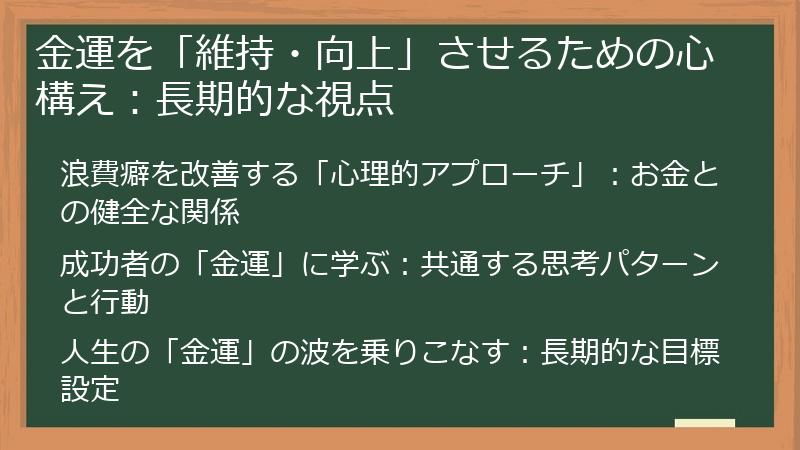 金運を「維持・向上」させるための心構え：長期的な視点

浪費癖を改善する「心理的アプローチ」：お金との健全な関係

成功者の「金運」に学ぶ：共通する思考パターンと行動

人生の「金運」の波を乗りこなす：長期的な目標設定